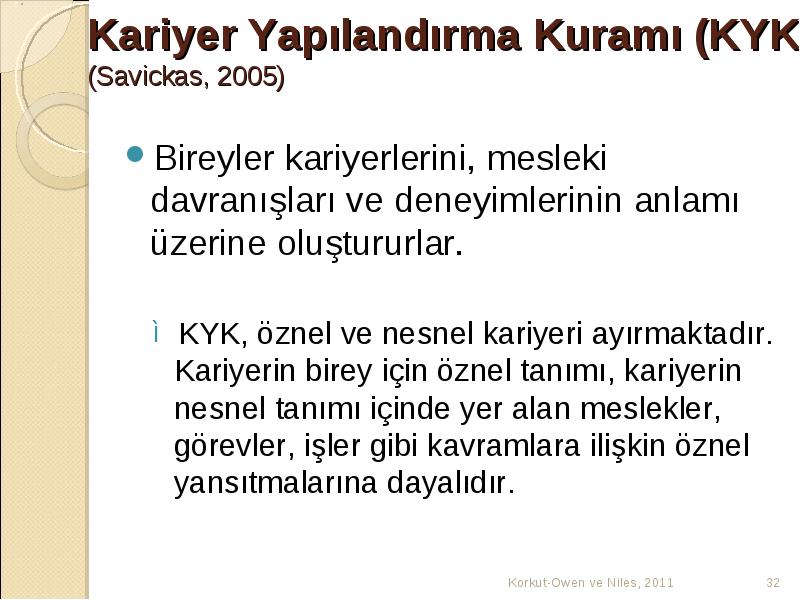 Kariyer Yapılandırma Kuramı (KYK
(Savickas, 2005)

Bireyler kariyerlerini, mesleki davranışları ve deneyimlerinin anlamı üzerine oluştururlar.

ì KYK, öznel ve nesnel kariyeri ayırmaktadır. Kariyerin birey için öznel tanımı, kariyerin nesnel tanımı içinde yer alan meslekler, görevler, işler gibi kavramlara ilişkin öznel yansıtmalarına dayalıdır.

Korkut-Owen ve Niles, 2011

32